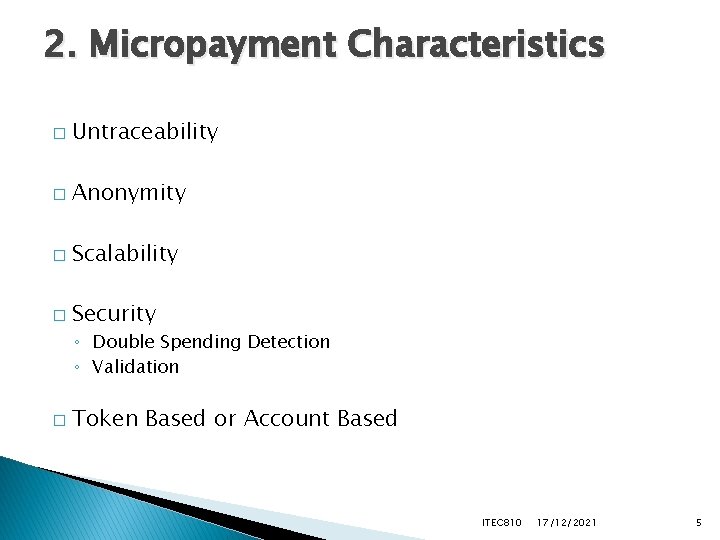 2. Micropayment Characteristics

□ Untraceability

□ Anonymity

□ Scalability

□ Security
◦ Double Spending Detection
◦ Validation

□ Token Based or Account Based

ITEC810 17/12/2021 5